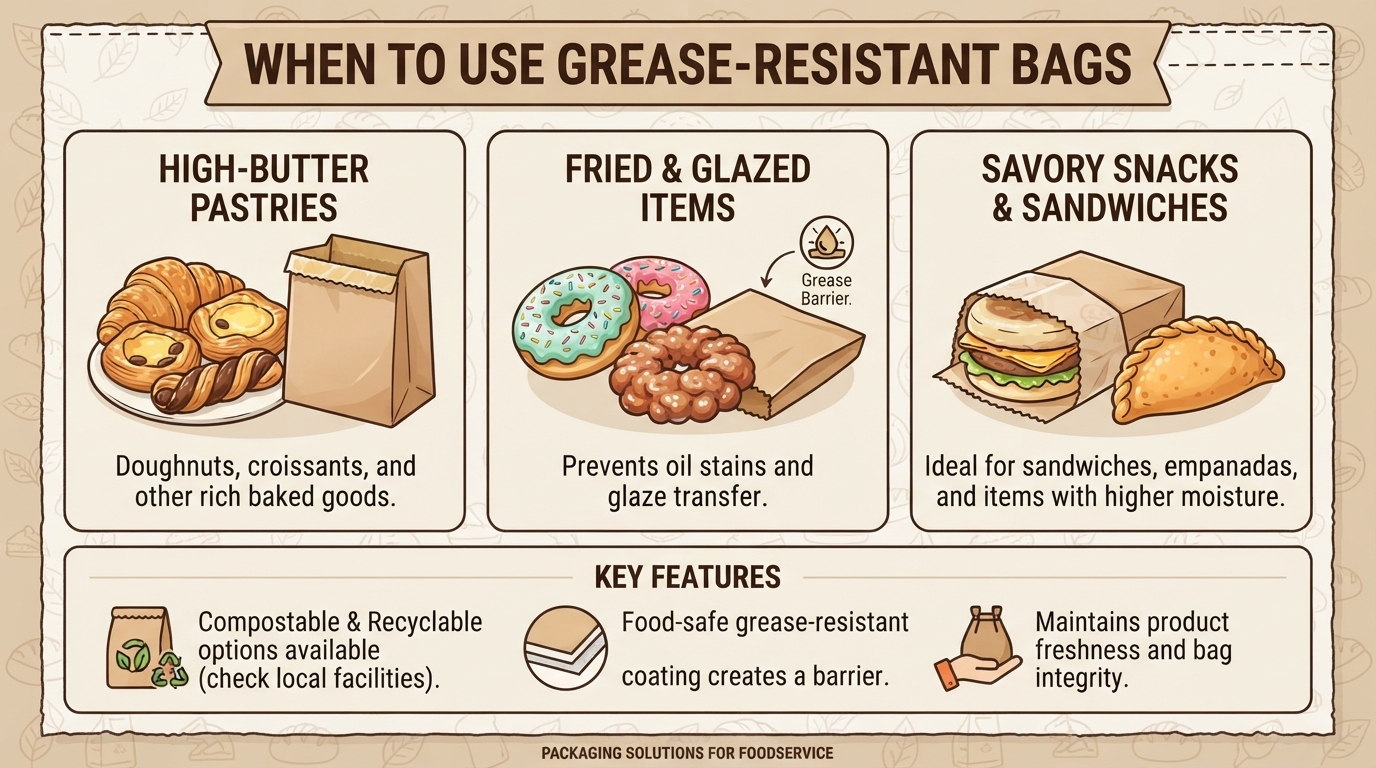 WHEN TO USE GREASE-RESISTANT BAGS

HIGH-BUTTER PASTRIES

Doughnuts, croissants, and other rich baked goods.

FRIED & GLAZED ITEMS

Grease Barrier.

Prevents oil stains and glaze transfer.

SAVORY SNACKS & SANDWICHES

Ideal for sandwiches, empanadas, and items with higher moisture.

KEY FEATURES

Compostable & Recyclable options available (check local facilities).

Food-safe grease-resistant coating creates a barrier.

Maintains product freshness and bag integrity.

PACKAGING SOLUTIONS FOR FOODSERVICE